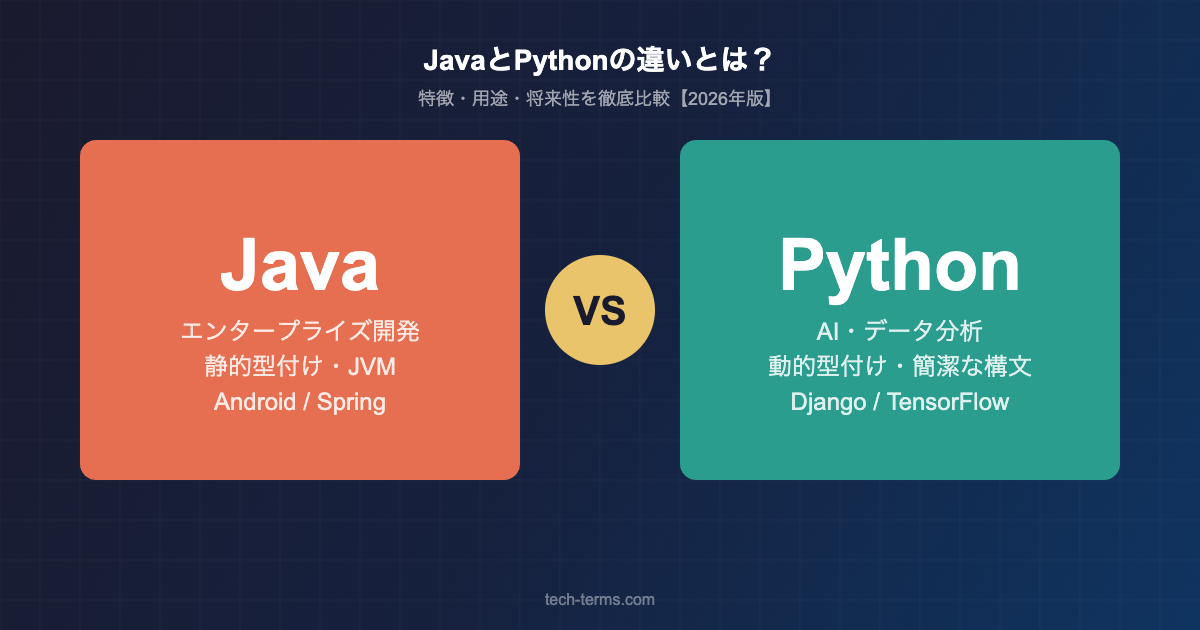 JavaとPythonの違いとは？
特徴・用途・将来性を徹底比較【2026年版】

Java
エンタープライズ開発
静的型付け・JVM
Android / Spring

VS

Python
AI・データ分析
動的型付け・簡潔な構文
Django / TensorFlow

tech-terms.com